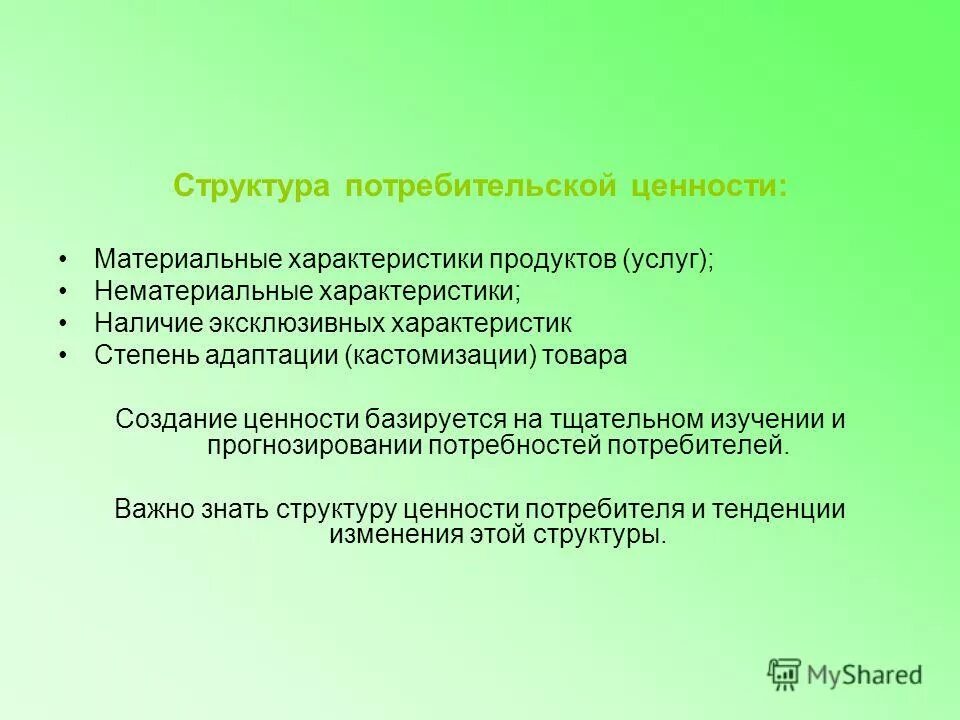 Структура потребительской ценности:

• Материальные характеристики продуктов (услуг);
• Нематериальные характеристики;
• Наличие эксклюзивных характеристик
• Степень адаптации (кастомизации) товара

Создание ценности базируется на тщательном изучении и прогнозировании потребностей потребителей.

Важно знать структуру ценности потребителя и тенденции изменения этой структуры.

MyShared